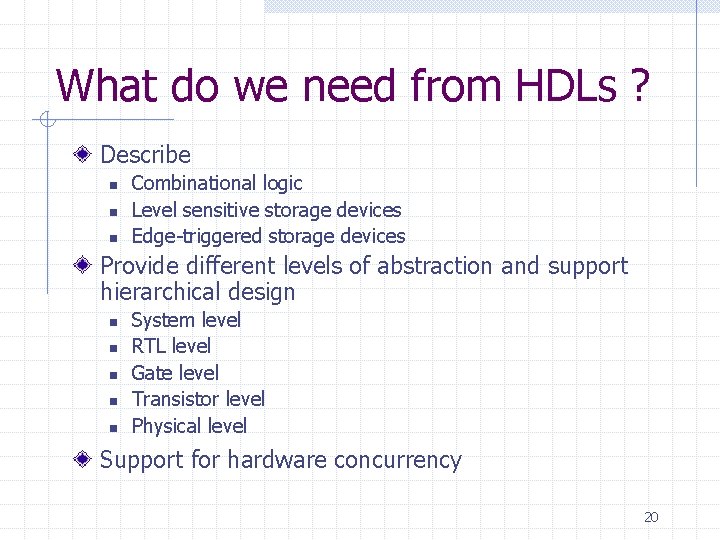 What do we need from HDLs ?

Describe

- Combinational logic
- Level sensitive storage devices
- Edge-triggered storage devices

Provide different levels of abstraction and support hierarchical design

- System level
- RTL level
- Gate level
- Transistor level
- Physical level

Support for hardware concurrency

20